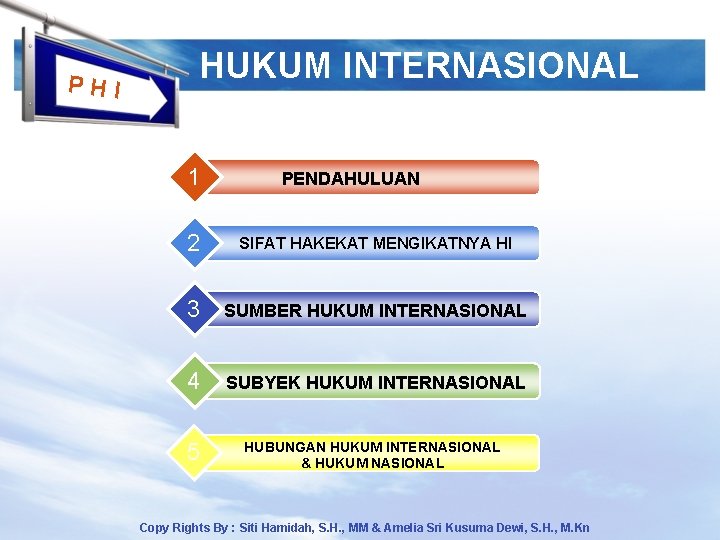 P H I

HUKUM INTERNASIONAL

1 PENDAHULUAN

2 SIFAT HAKEKAT MENGIKATNYA HI

3 SUMBER HUKUM INTERNASIONAL

4 SUBYEK HUKUM INTERNASIONAL

5 HUBUNGAN HUKUM INTERNASIONAL & HUKUM NASIONAL

Copy Rights By : Siti Hamidah, S.H., MM & Amelia Sri Kusuma Dewi, S.H., M.Kn